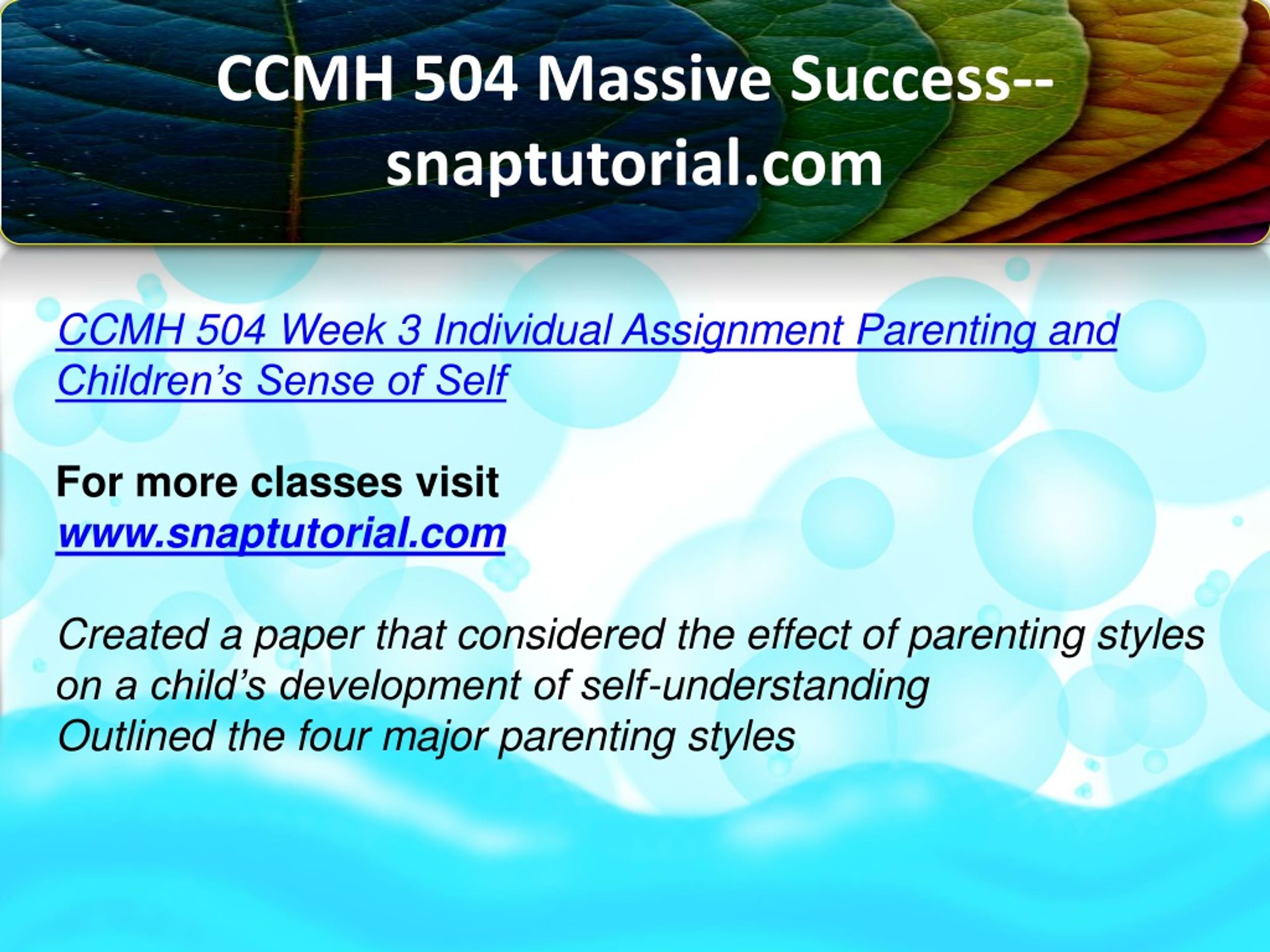 CCMH 504 Massive Success--snaptutorial.com

CCMH 504 Week 3 Individual Assignment Parenting and Children's Sense of Self

For more classes visit
www.snaptutorial.com

Created a paper that considered the effect of parenting styles on a child's development of self-understanding
Outlined the four major parenting styles